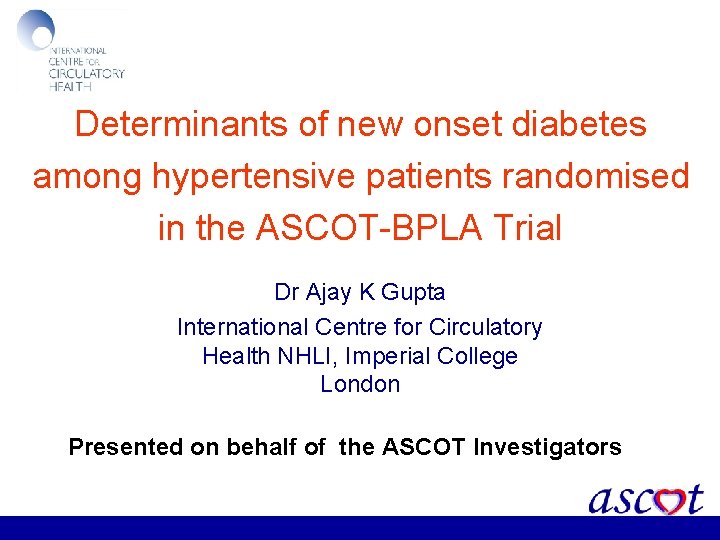 INTERNATIONAL CENTRE FOR CIRCULATORY HEALTH

Determinants of new onset diabetes among hypertensive patients randomised in the ASCOT-BPLA Trial

Dr Ajay K Gupta

International Centre for Circulatory Health NHLI, Imperial College London

Presented on behalf of the ASCOT Investigators

ascot